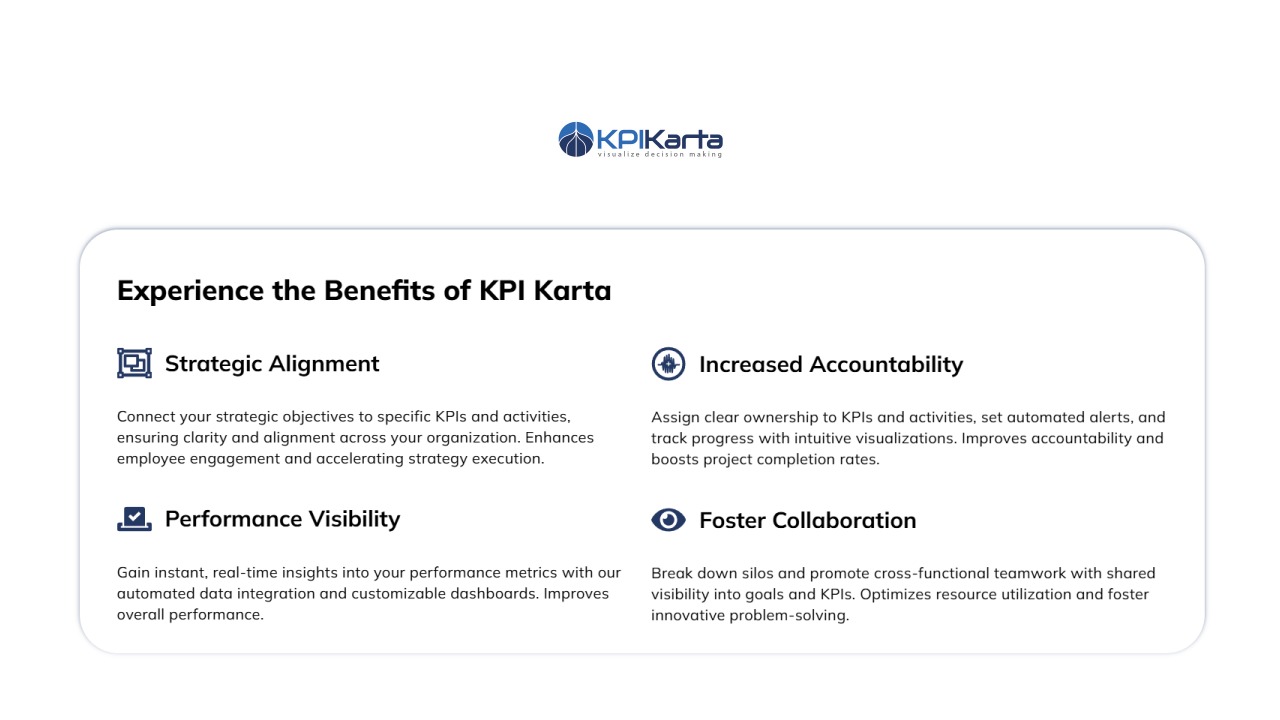 KPIKarta
visualize decision making

Experience the Benefits of KPI Karta

Strategic Alignment

Connect your strategic objectives to specific KPIs and activities, ensuring clarity and alignment across your organization. Enhances employee engagement and accelerating strategy execution.

Performance Visibility

Gain instant, real-time insights into your performance metrics with our automated data integration and customizable dashboards. Improves overall performance.

Increased Accountability

Assign clear ownership to KPIs and activities, set automated alerts, and track progress with intuitive visualizations. Improves accountability and boosts project completion rates.

Foster Collaboration

Break down silos and promote cross-functional teamwork with shared visibility into goals and KPIs. Optimizes resource utilization and foster innovative problem-solving.